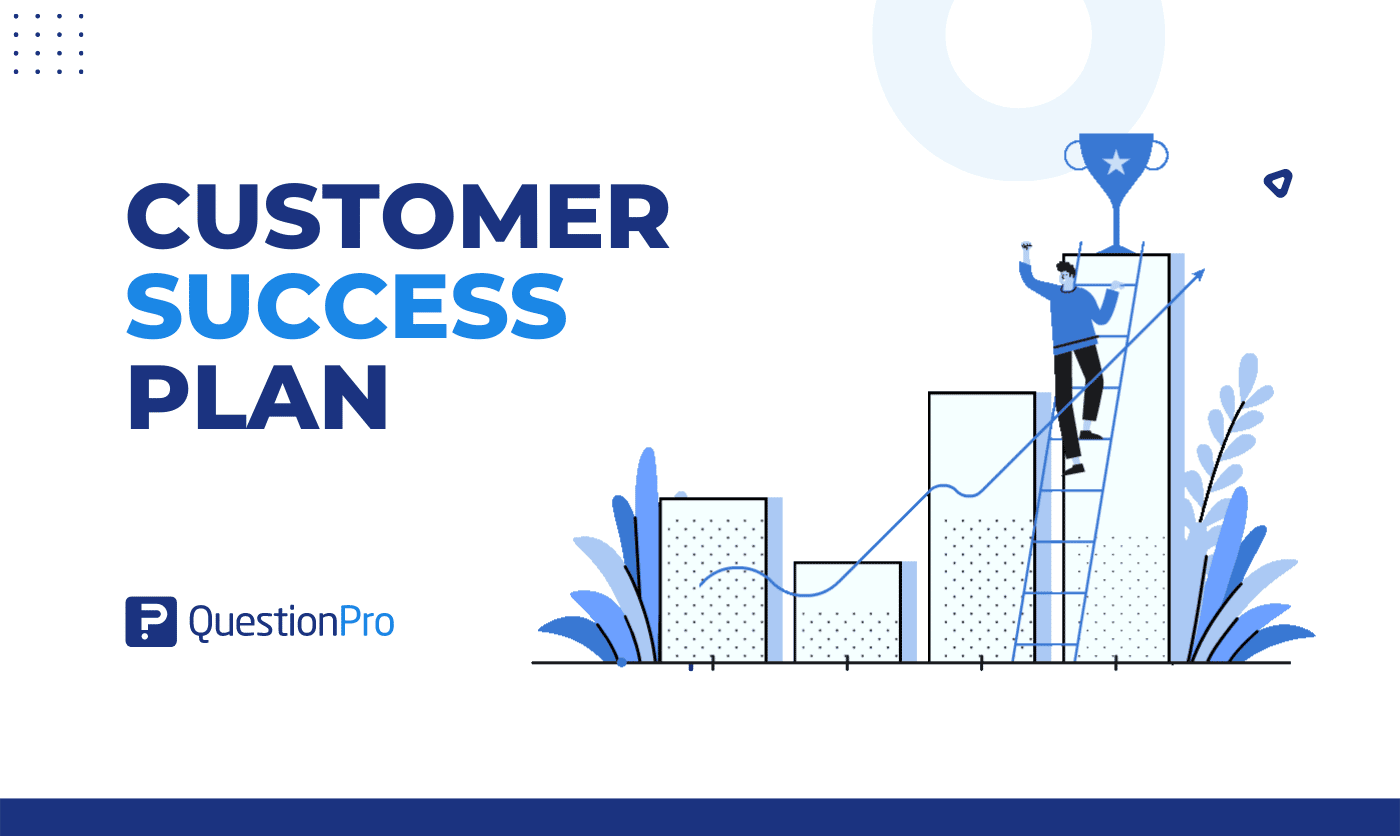 CUSTOMER
SUCCESS
PLAN

QuestionPro